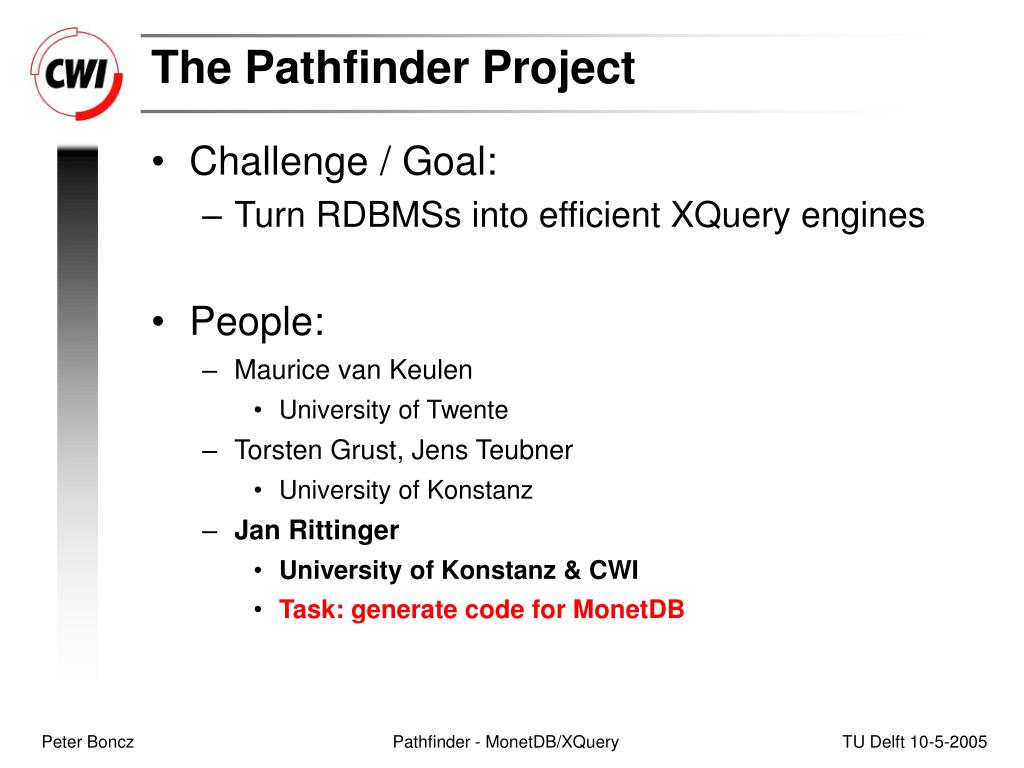 CWI

The Pathfinder Project

• Challenge / Goal:
– Turn RDBMSs into efficient XQuery engines

• People:
– Maurice van Keulen
• University of Twente
– Torsten Grust, Jens Teubner
• University of Konstanz
– Jan Rittinger
• University of Konstanz & CWI
• Task: generate code for MonetDB

Peter Boncz

Pathfinder - MonetDB/XQuery

TU Delft 10-5-2005